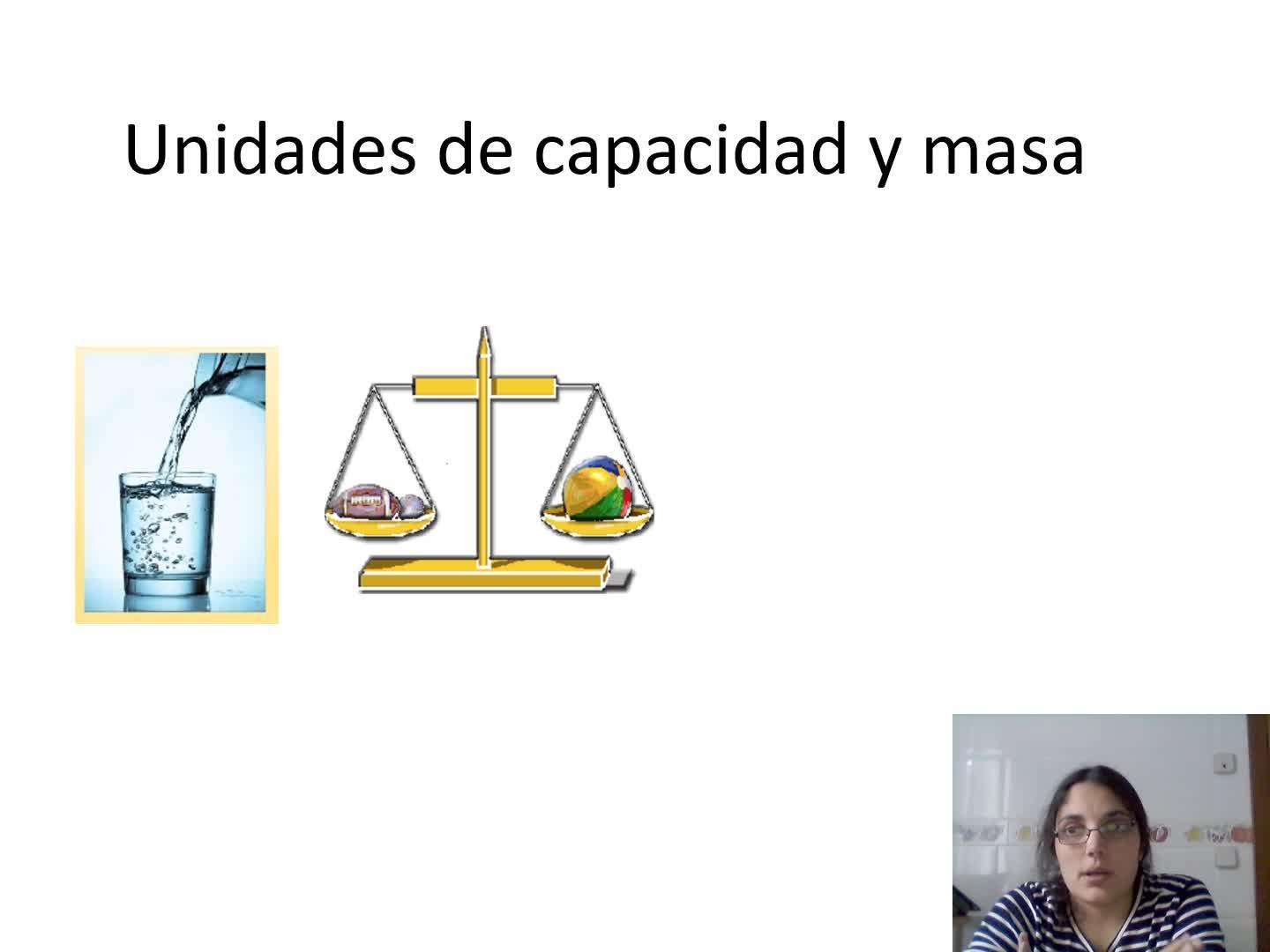 Unidades de capacidad y masa